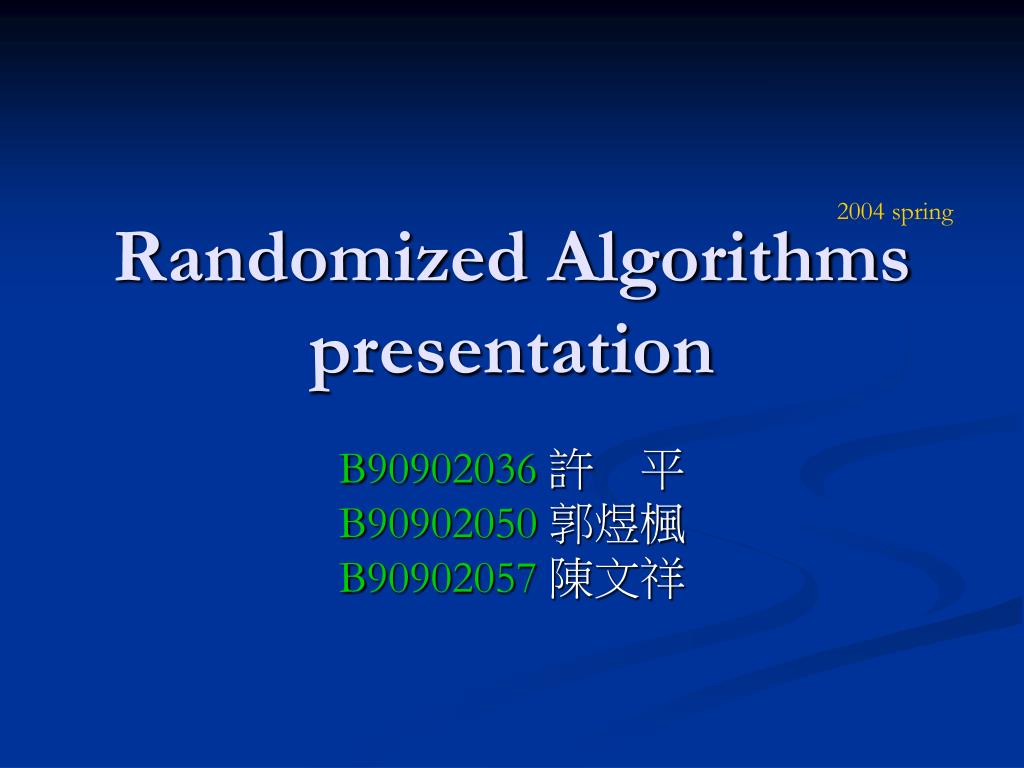 2004 spring

Randomized Algorithms presentation

B90902036 許　平
B90902050 郭煜楓
B90902057 陳文祥